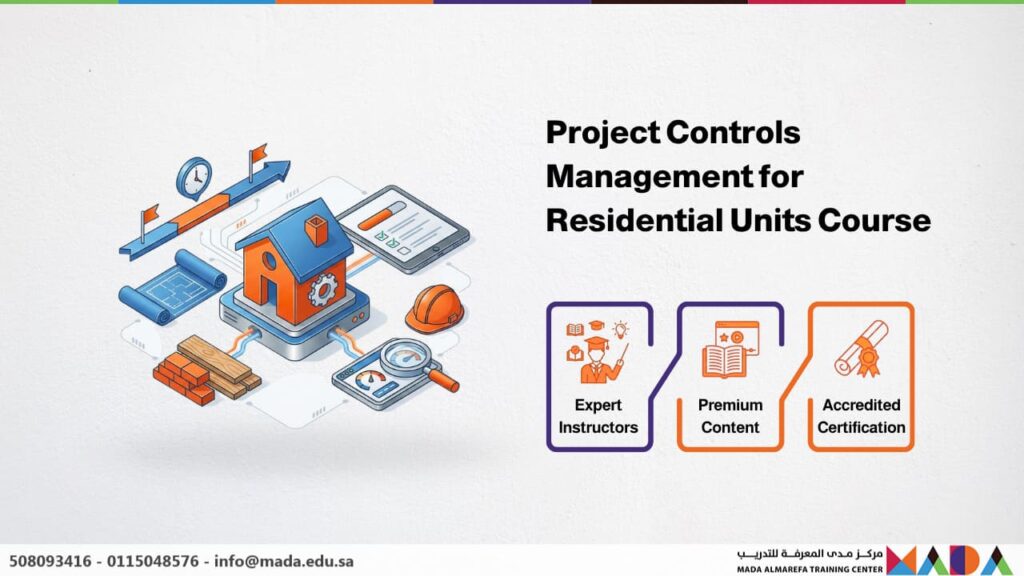 Project Controls Management for Residential Units Course

Expert Instructors

Premium Content

Accredited Certification

508093416 - 0115048576 - info@mada.edu.sa

مركز مدى المعرفة للتدريب
MADA ALMAREFA TRAINING CENTER
MADA